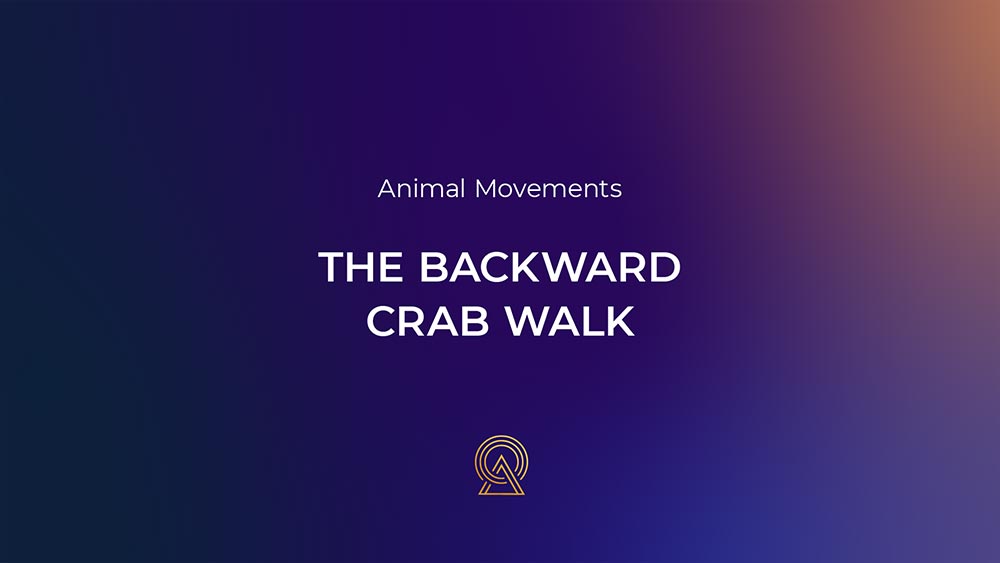 Animal Movements

THE BACKWARD CRAB WALK